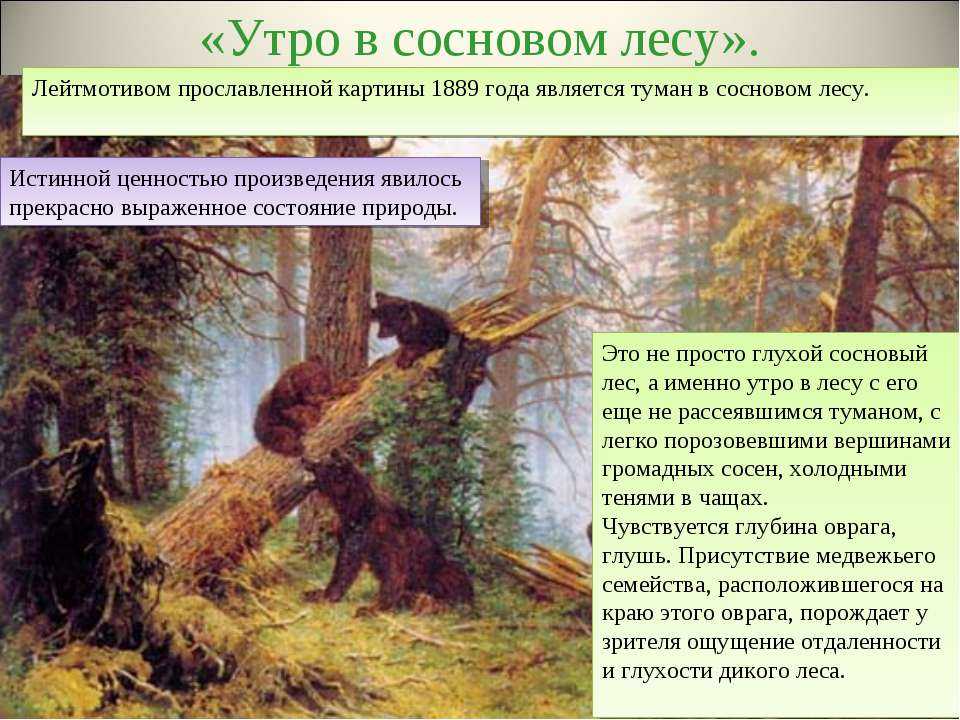 «Утро в сосновом лесу».

Лейтмотивом прославленной картины 1889 года является туман в сосновом лесу.

Истинной ценностью произведения явилось прекрасно выраженное состояние природы.

Это не просто глухой сосновый лес, а именно утро в лесу с его еще не рассеявшимся туманом, с легко порозовевшими вершинами громадных сосен, холодными тенями в чащах.
Чувствуется глубина оврага, глушь. Присутствие медвежьего семейства, расположившегося на краю этого оврага, порождает у зрителя ощущение отдаленности и глухости дикого леса.